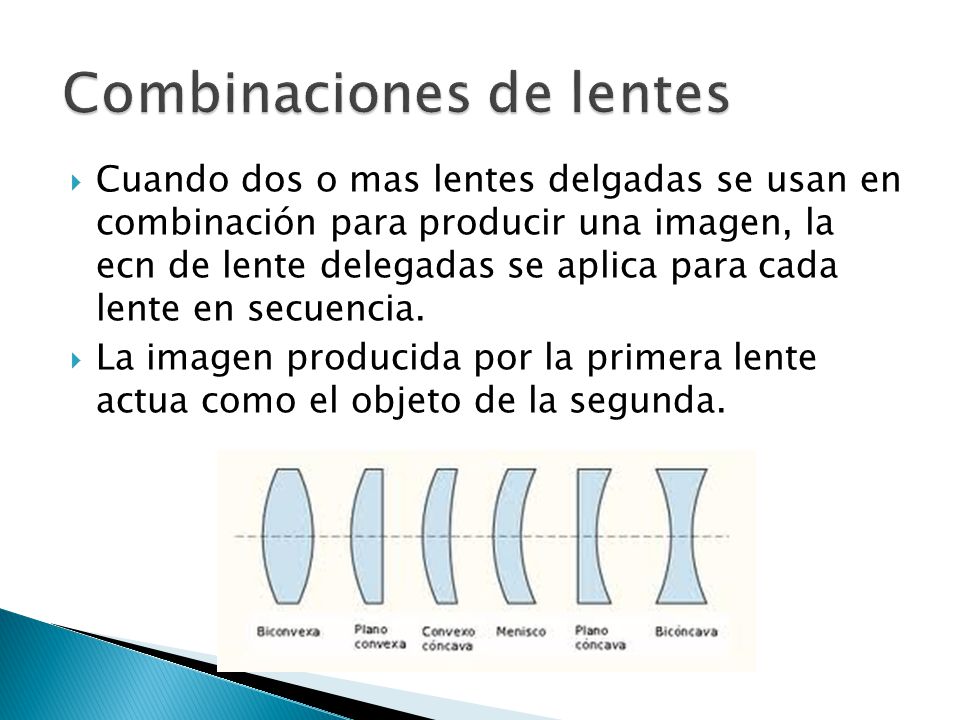 Combinaciones de lentes

Cuando dos o mas lentes delgadas se usan en combinación para producir una imagen, la ecn de lente delegadas se aplica para cada lente en secuencia.

La imagen producida por la primera lente actua como el objeto de la segunda.

Biconvexa
Plano convexa
Convexo cóncava
Menisco
Plano cóncava
Bicóncava